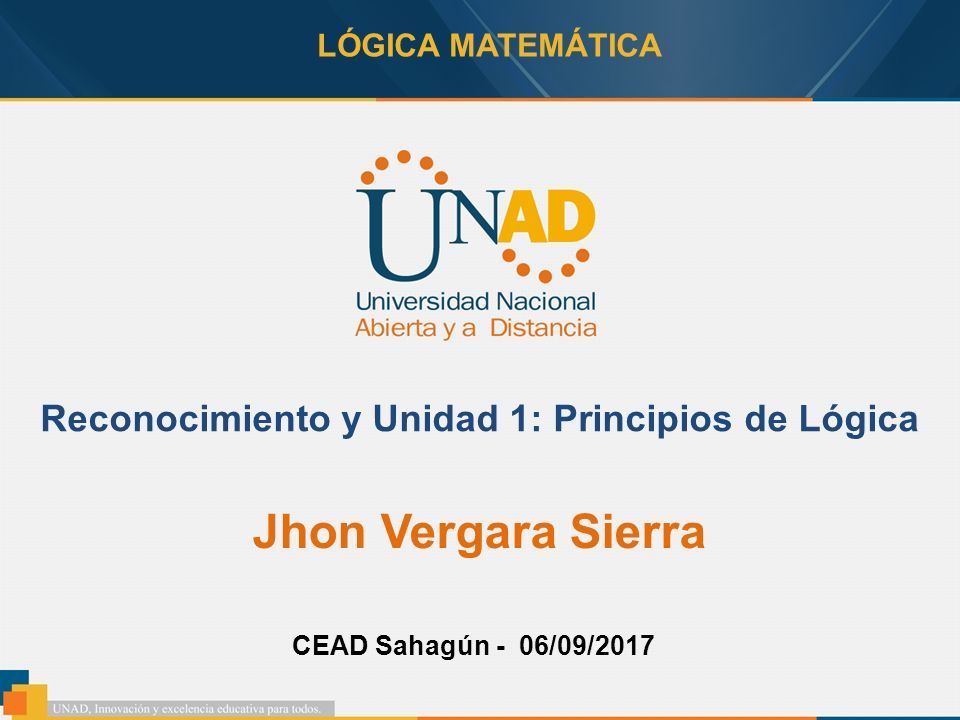 LÓGICA MATEMÁTICA

UNAD
Universidad Nacional
Abierta y a Distancia

Reconocimiento y Unidad 1: Principios de Lógica

Jhon Vergara Sierra

CEAD Sahagún - 06/09/2017

UNAD, Innovación y excelencia educativa para todos.